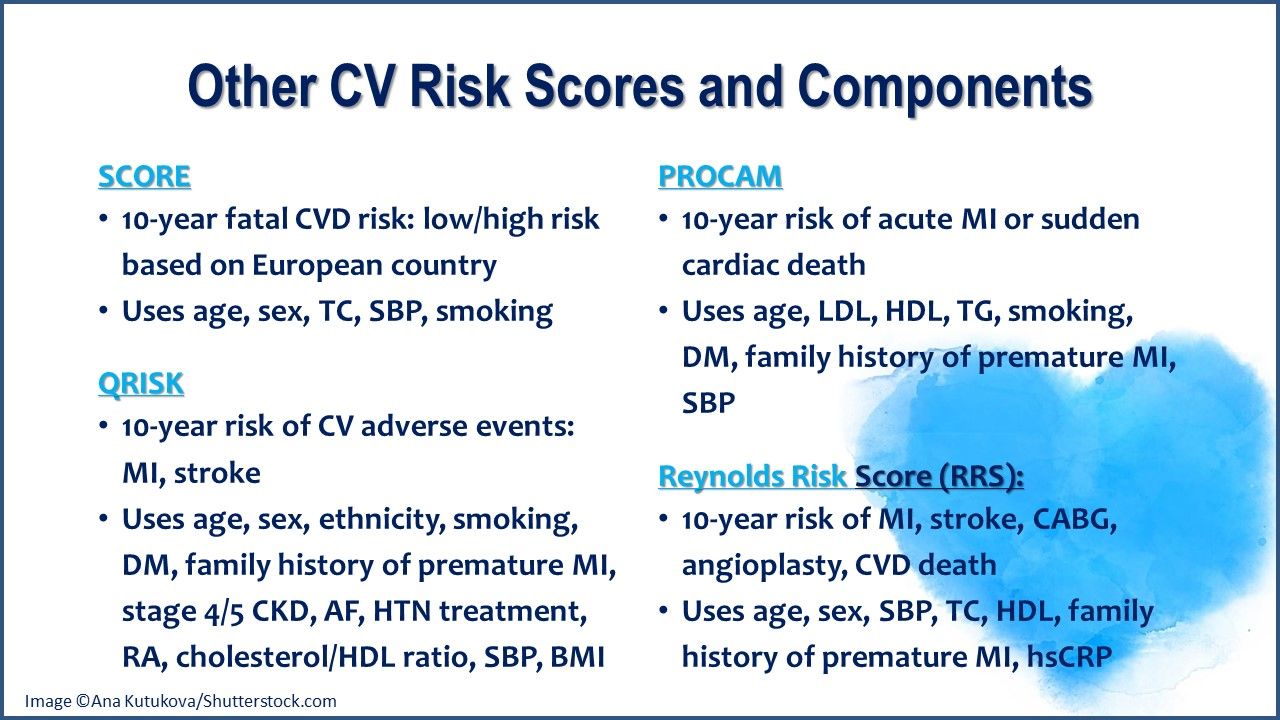 Other CV Risk Scores and Components

SCORE
• 10-year fatal CVD risk: low/high risk based on European country
• Uses age, sex, TC, SBP, smoking

QRISK
• 10-year risk of CV adverse events: MI, stroke
• Uses age, sex, ethnicity, smoking, DM, family history of premature MI, stage 4/5 CKD, AF, HTN treatment, RA, cholesterol/HDL ratio, SBP, BMI

PROCAM
• 10-year risk of acute MI or sudden cardiac death
• Uses age, LDL, HDL, TG, smoking, DM, family history of premature MI, SBP

Reynolds Risk Score (RRS):
• 10-year risk of MI, stroke, CABG, angioplasty, CVD death
• Uses age, sex, SBP, TC, HDL, family history of premature MI, hsCRP

Image ©Ana Kutukova/Shutterstock.com